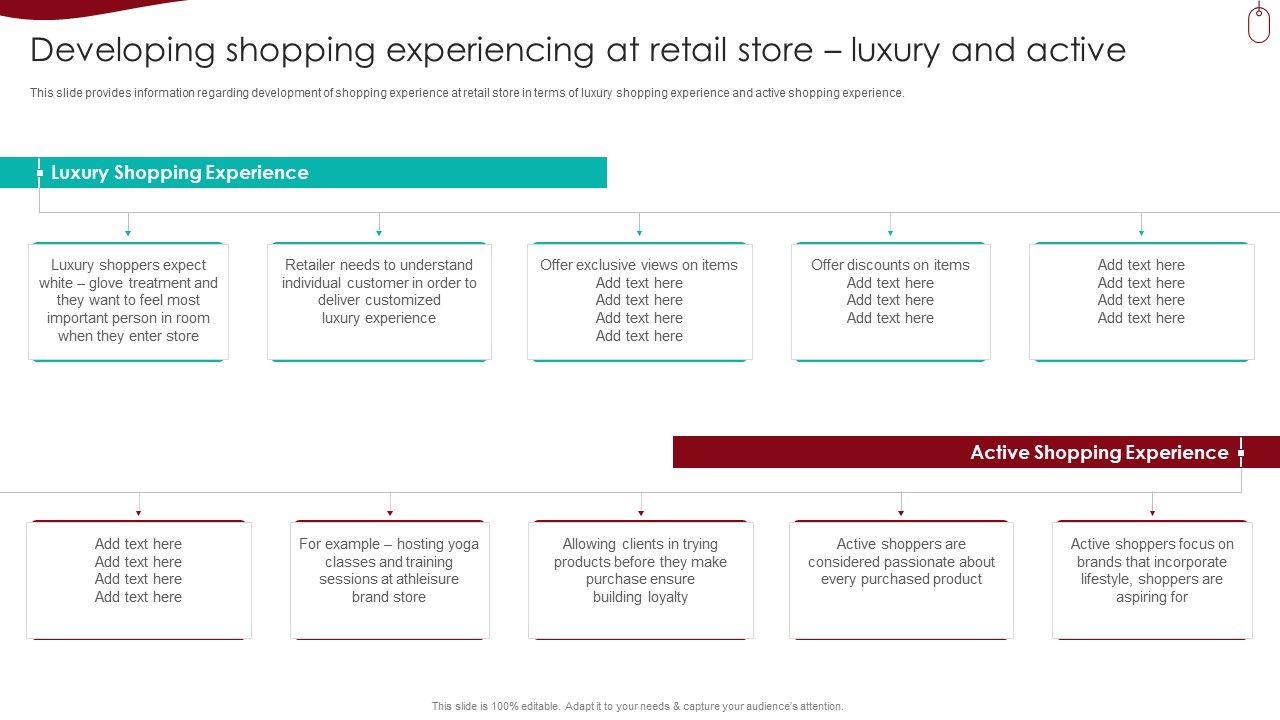 Developing shopping experiencing at retail store – luxury and active

This slide provides information regarding development of shopping experience at retail store in terms of luxury shopping experience and active shopping experience.

Luxury Shopping Experience

Luxury shoppers expect white – glove treatment and they want to feel most important person in room when they enter store

Retailer needs to understand individual customer in order to deliver customized luxury experience

Offer exclusive views on items
Add text here
Add text here
Add text here
Add text here

Offer discounts on items
Add text here
Add text here
Add text here

Add text here
Add text here
Add text here
Add text here

Active Shopping Experience

Add text here
Add text here
Add text here
Add text here

For example – hosting yoga classes and training sessions at athleisure brand store

Allowing clients in trying products before they make purchase ensure building loyalty

Active shoppers are considered passionate about every purchased product

Active shoppers focus on brands that incorporate lifestyle, shoppers are aspiring for

This slide is 100% editable. Adapt it to your needs & capture your audience's attention.